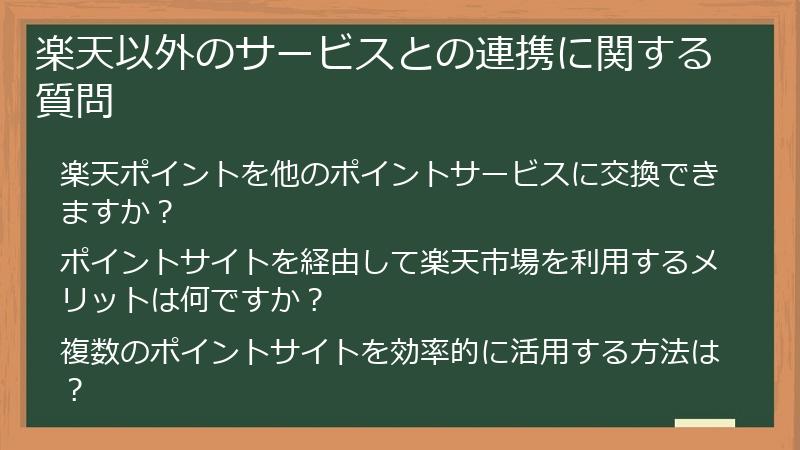 楽天以外のサービスとの連携に関する質問

楽天ポイントを他のポイントサービスに交換できますか？

ポイントサイトを経由して楽天市場を利用するメリットは何ですか？

複数のポイントサイトを効率的に活用する方法は？